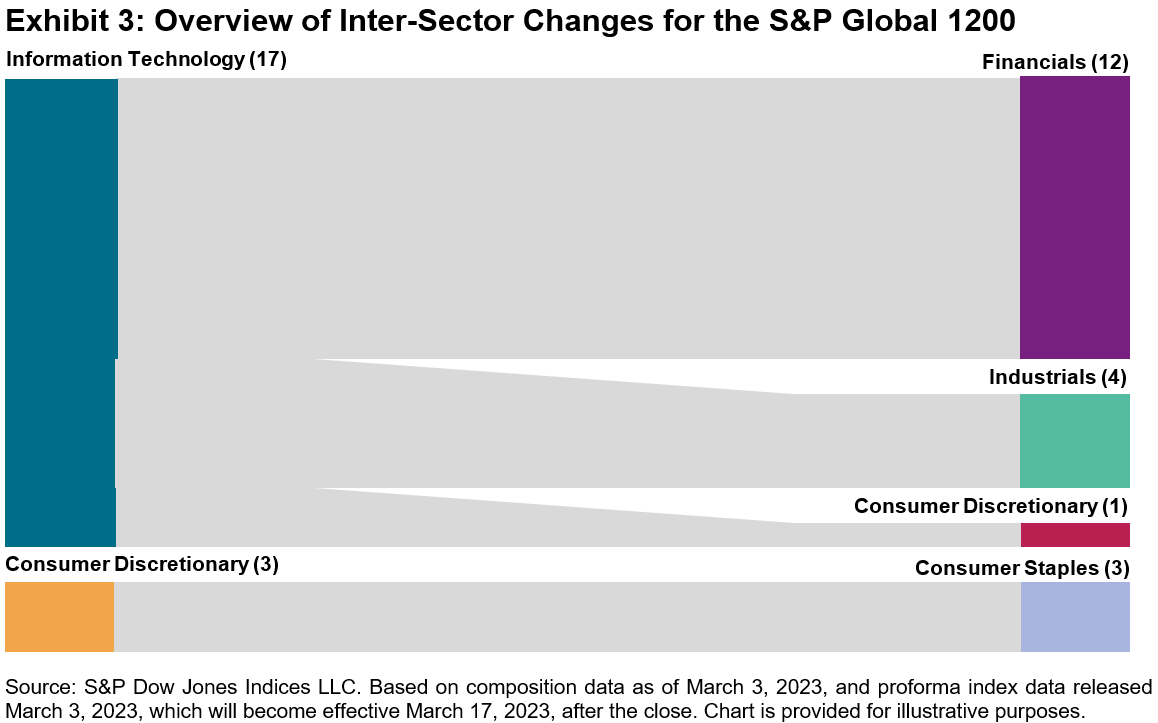 Exhibit 3: Overview of Inter-Sector Changes for the S&P Global 1200

Information Technology (17)

Financials (12)

Industrials (4)

Consumer Discretionary (1)

Consumer Discretionary (3)

Consumer Staples (3)

Source: S&P Dow Jones Indices LLC. Based on composition data as of March 3, 2023, and proforma index data released March 3, 2023, which will become effective March 17, 2023, after the close. Chart is provided for illustrative purposes.